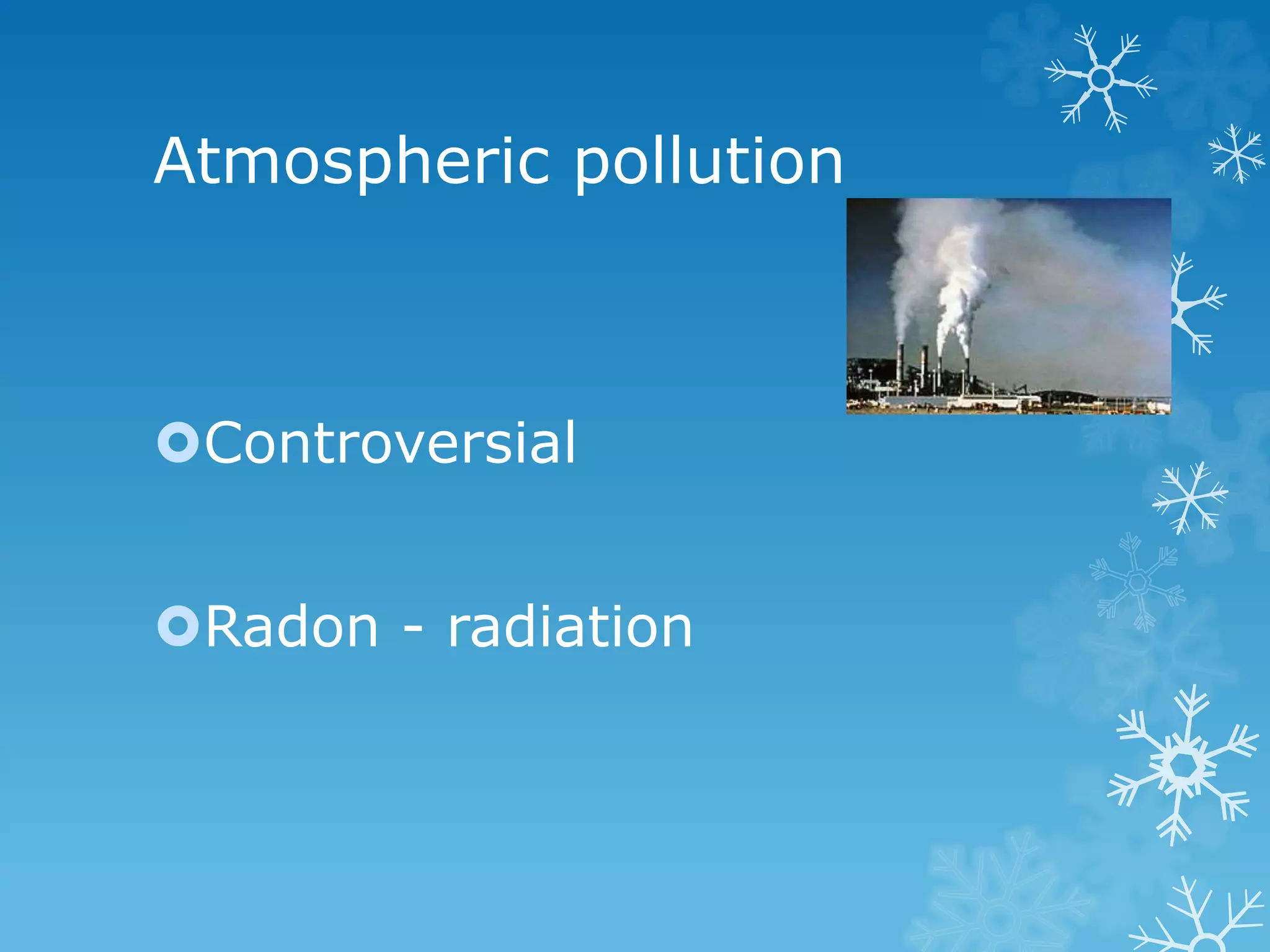 Atmospheric pollution

Controversial

Radon - radiation